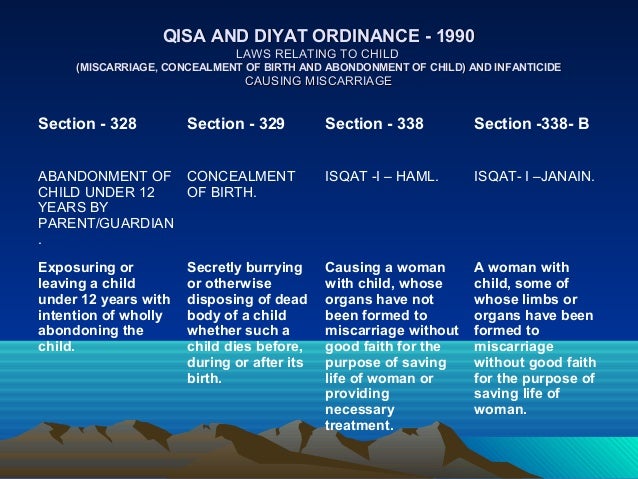 QISA AND DIYAT ORDINANCE - 1990
LAWS RELATING TO CHILD
(MISCARRIAGE, CONCEALMENT OF BIRTH AND ABONDONMENT OF CHILD) AND INFANTICIDE
CAUSING MISCARRIAGE

| Section - 328 | Section - 329 | Section - 338 | Section -338- B |
|---|---|---|---|
| ABANDONMENT OF CHILD UNDER 12 YEARS BY PARENT/GUARDIAN . | CONCEALMENT OF BIRTH. | ISQAT -I – HAML. | ISQAT- I –JANAIN. |
| Exposuring or leaving a child under 12 years with intention of wholly abondoning the child. | Secretly burrying or otherwise disposing of dead body of a child whether such a child dies before, during or after its birth. | Causing a woman with child, whose organs have not been formed to miscarriage without good faith for the purpose of saving life of woman or providing necessary treatment. | A woman with child, some of whose limbs or organs have been formed to miscarriage without good faith for the purpose of saving life of woman. |